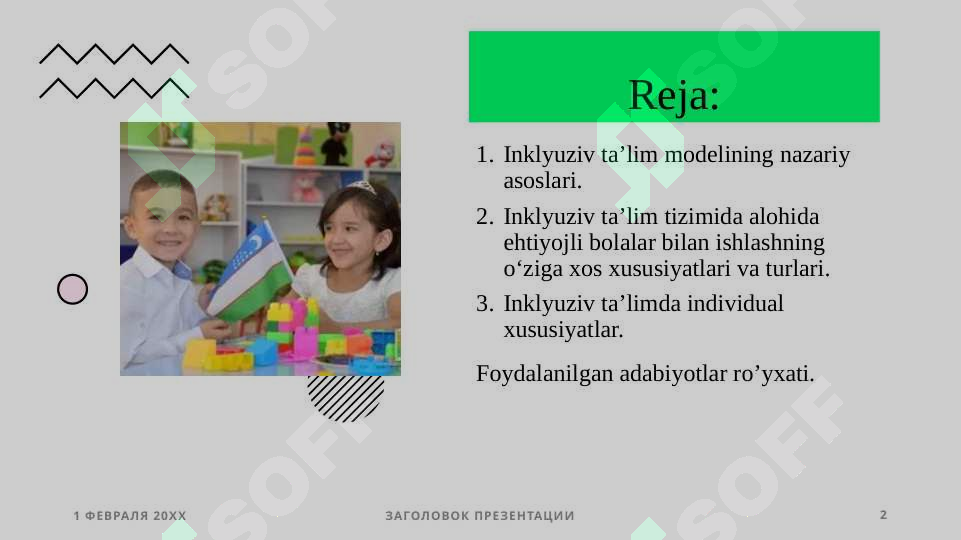 Reja:

1. Inklyuziv ta’lim modelining nazariy asoslari.
2. Inklyuziv ta’lim tizimida alohida ehtiyojli bolalar bilan ishlashning o‘ziga xos xususiyatlari va turlari.
3. Inklyuziv ta’limda individual xususiyatlar.

Foydalanilgan adabiyotlar ro’yxati.

SOFF

1 ФЕВРАЛЯ 20XX ЗАГОЛОВОК ПРЕЗЕНТАЦИИ 2